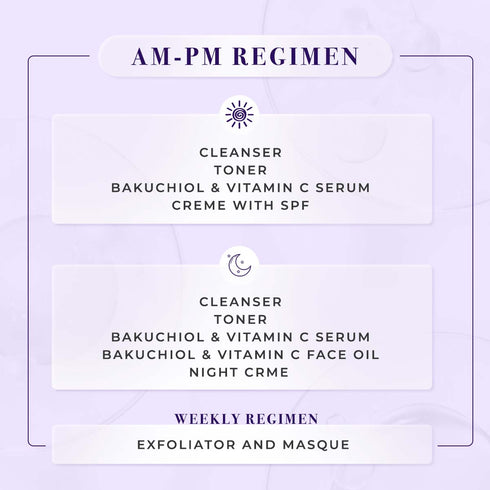 AM-PM REGIMEN

CLEANSER
TONER
BAKUCHIOL & VITAMIN C SERUM
CREME WITH SPF

CLEANSER
TONER
BAKUCHIOL & VITAMIN C SERUM
BAKUCHIOL & VITAMIN C FACE OIL
NIGHT CRME

WEEKLY REGIMEN

EXFOLIATOR AND MASQUE